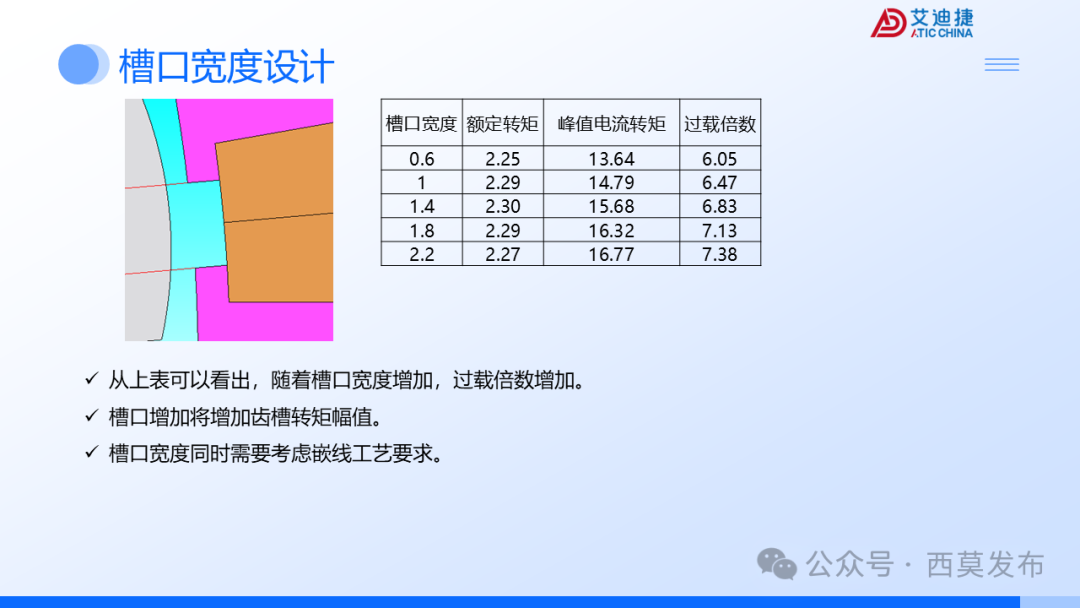 艾迪捷
ATIC CHINA

槽口宽度设计

| 槽口宽度 | 额定转矩 | 峰值电流转矩 | 过载倍数 |
|---|---|---|---|
| 0.6 | 2.25 | 13.64 | 6.05 |
| 1 | 2.29 | 14.79 | 6.47 |
| 1.4 | 2.30 | 15.68 | 6.83 |
| 1.8 | 2.29 | 16.32 | 7.13 |
| 2.2 | 2.27 | 16.77 | 7.38 |

✓ 从上表可以看出，随着槽口宽度增加，过载倍数增加。
✓ 槽口增加将增加齿槽转矩幅值。
✓ 槽口宽度同时需要考虑嵌线工艺要求。

公众号 · 西莫发布